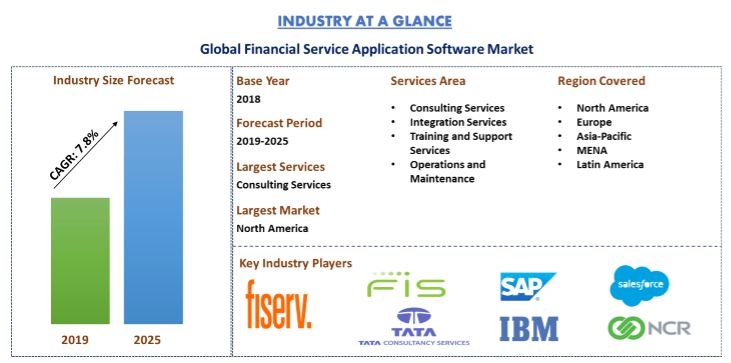 INDUSTRY AT A GLANCE

Global Financial Service Application Software Market

Industry Size Forecast

CAGR: 7.8%

2019 2025

Base Year
2018

Forecast Period
2019-2025

Largest Services
Consulting Services

Largest Market
North America

Services Area
• Consulting Services
• Integration Services
• Training and Support Services
• Operations and Maintenance

Region Covered
• North America
• Europe
• Asia-Pacific
• MENA
• Latin America

Key Industry Players

fiserv.

FIS

TATA
TATA CONSULTANCY SERVICES

SAP

IBM

salesforce

NCR